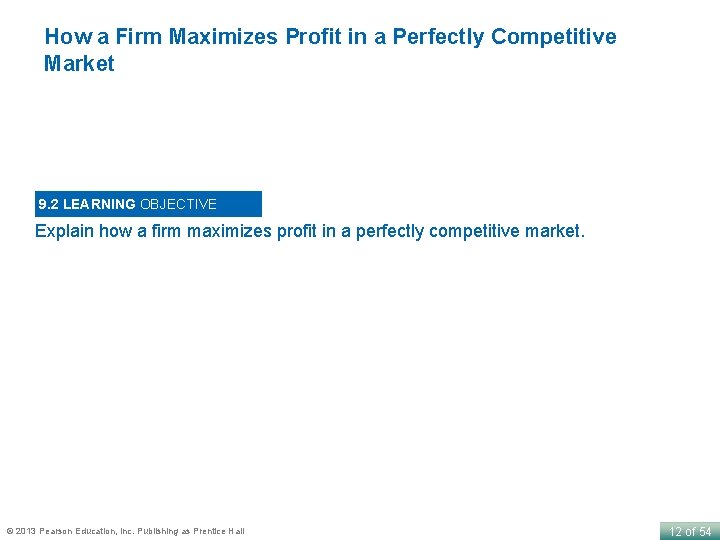 How a Firm Maximizes Profit in a Perfectly Competitive Market

9.2 LEARNING OBJECTIVE

Explain how a firm maximizes profit in a perfectly competitive market.

© 2013 Pearson Education, Inc. Publishing as Prentice Hall

12 of 54